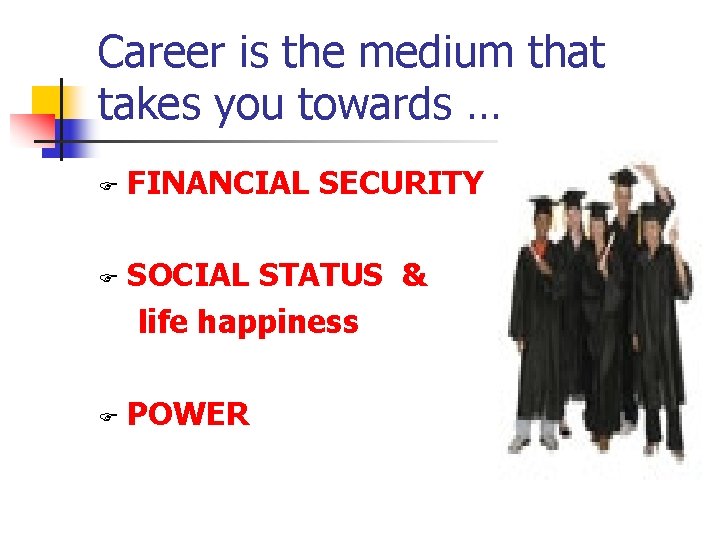 Career is the medium that takes you towards …

FINANCIAL SECURITY

SOCIAL STATUS & life happiness

POWER